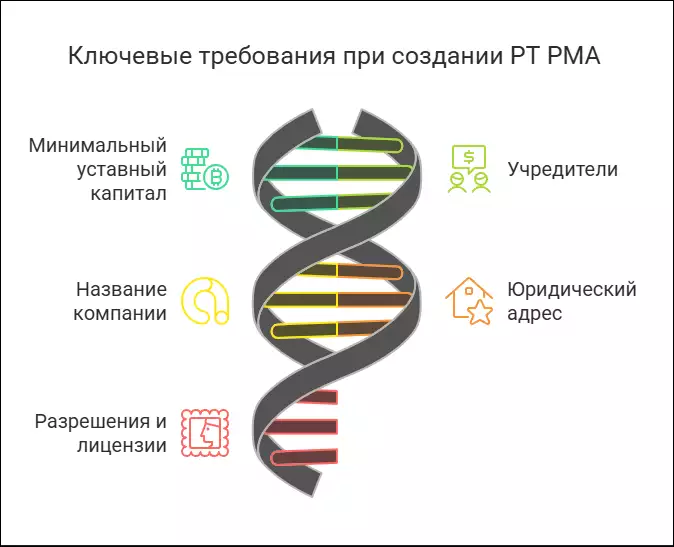 Ключевые требования при создании PT PMA

Минимальный уставный капитал

Учредители

Название компании

Юридический адрес

Разрешения и лицензии